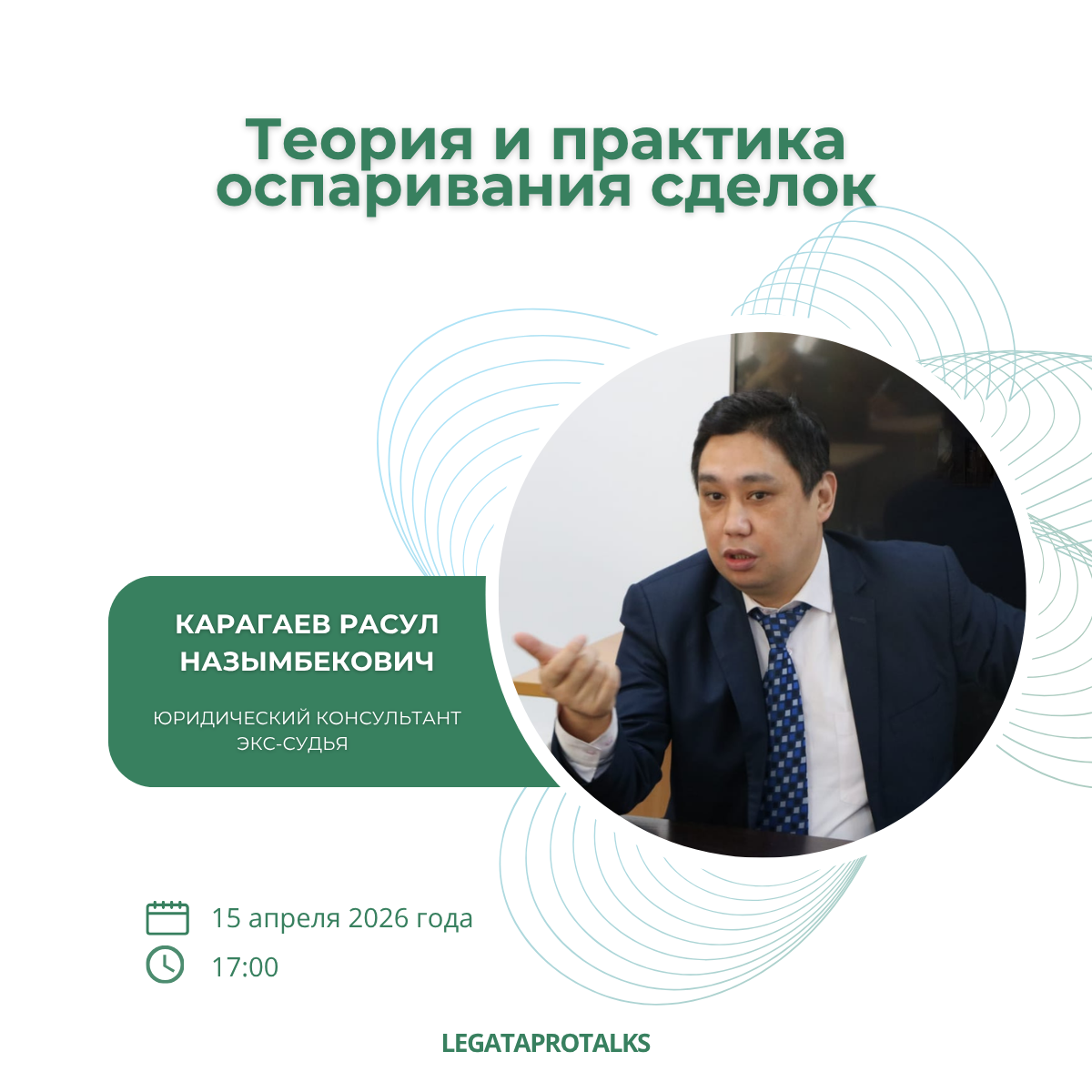 Теория и практика оспаривания сделок

КАРАГАЕВ РАСУЛ НАЗЫМБЕКОВИЧ

ЮРИДИЧЕСКИЙ КОНСУЛЬТАНТ
ЭКС-СУДЬЯ

15 апреля 2026 года
17:00

LEGATAPROTALKS